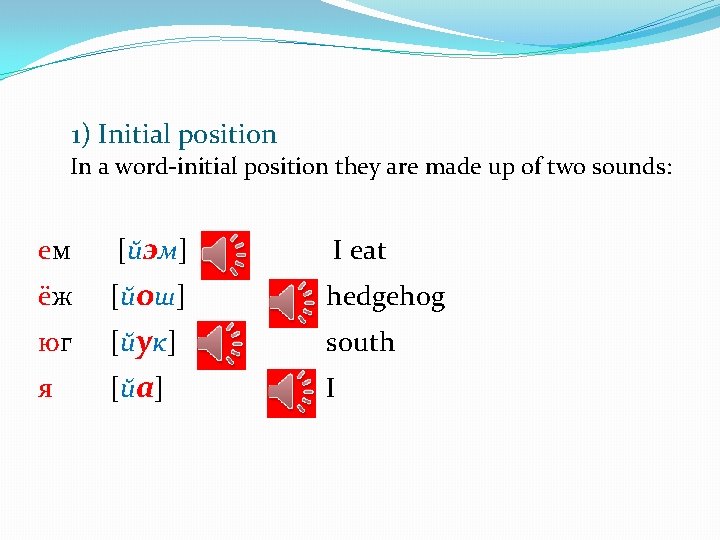 1) Initial position
In a word-initial position they are made up of two sounds:

ем [йэм] I eat
ёж [йош] hedgehog
юг [йук] south
я [йа] I